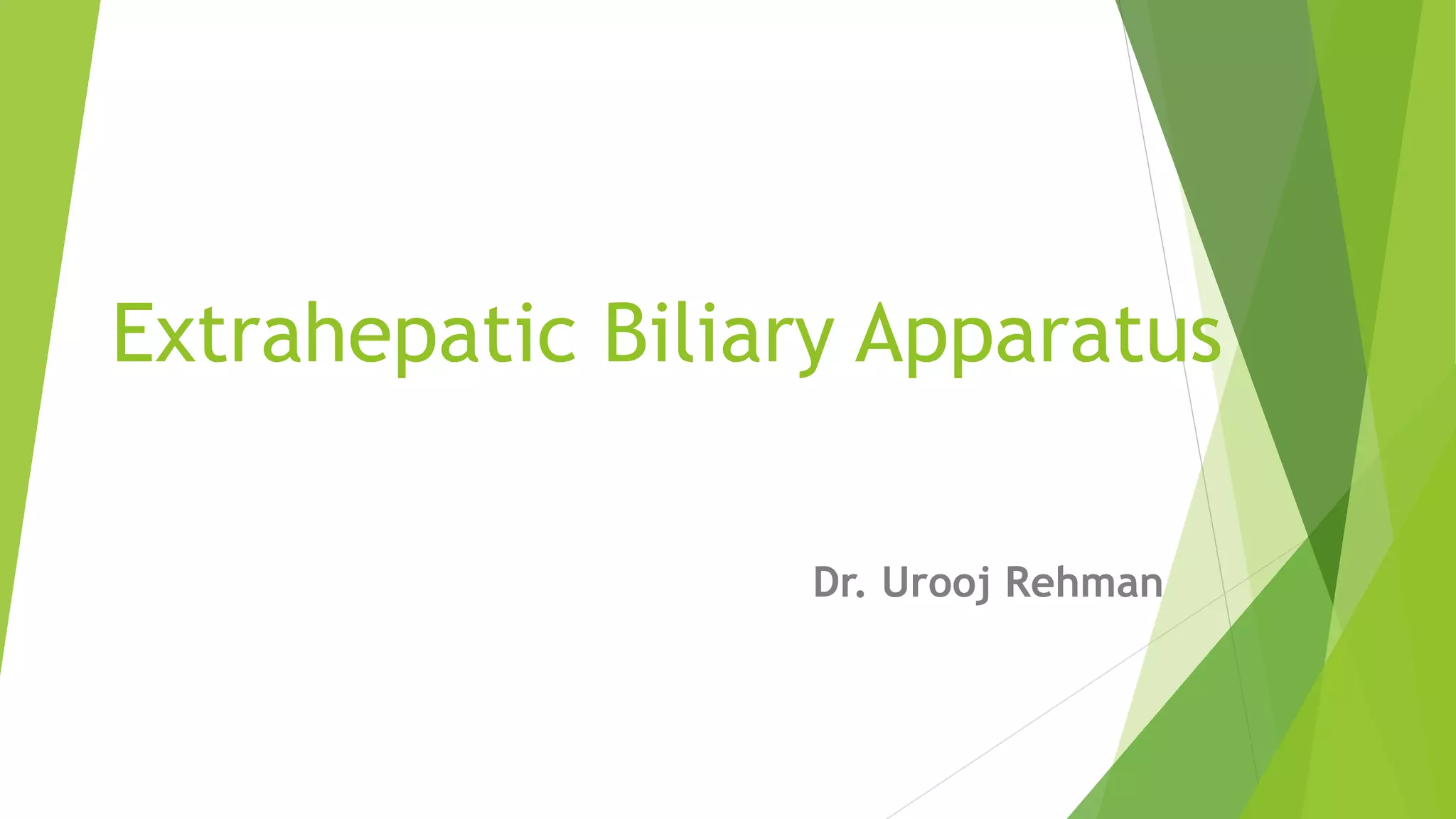 Extrahepatic Biliary Apparatus

Dr. Urooj Rehman